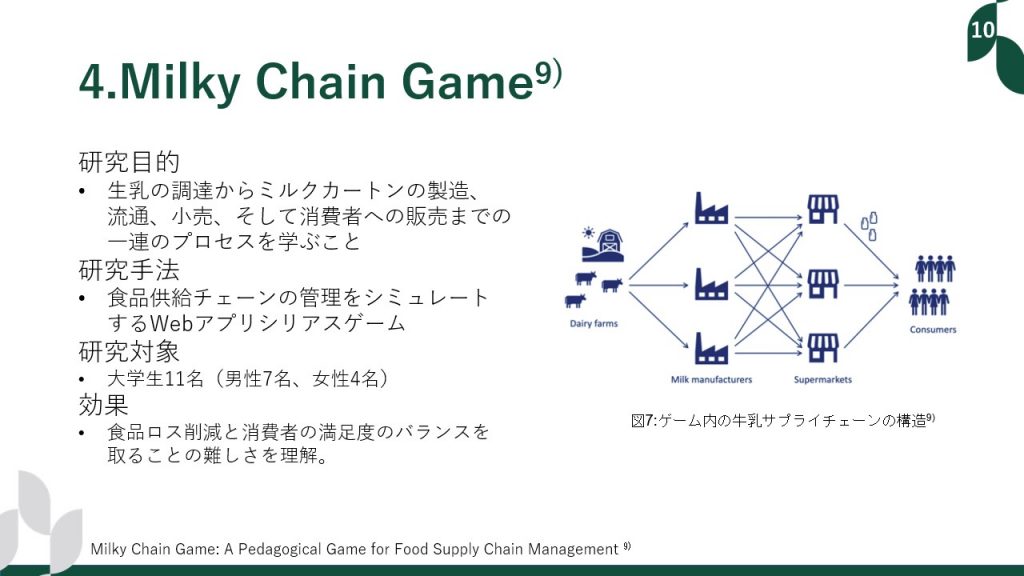 10

4.Milky Chain Game$^{9)}$

研究目的
• 生乳の調達からミルクカートンの製造、流通、小売、そして消費者への販売までの一連のプロセスを学ぶこと
研究手法
• 食品供給チェーンの管理をシミュレートするWebアプリシリアスゲーム
研究対象
• 大学生11名（男性7名、女性4名）
効果
• 食品ロス削減と消費者の満足度のバランスを取ることの難しさを理解。

Dairy farms
Milk manufacturers
Supermarkets
Consumers

図7:ゲーム内の牛乳サプライチェーンの構造$^{9)}$

Milky Chain Game: A Pedagogical Game for Food Supply Chain Management $^{9)}$